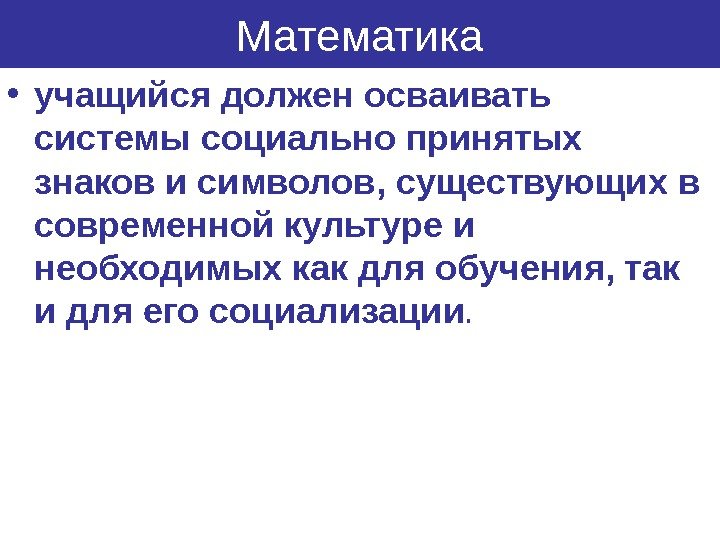 Математика

• учащийся должен осваивать системы социально принятых знаков и символов, существующих в современной культуре и необходимых как для обучения, так и для его социализации.